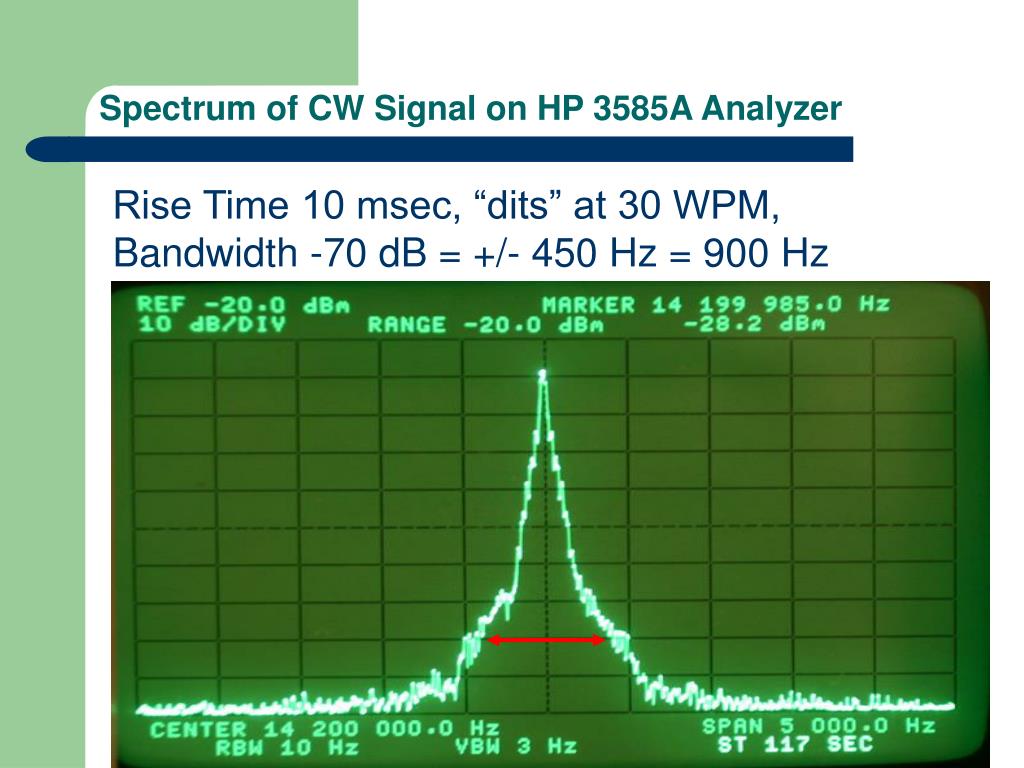 Spectrum of CW Signal on HP 3585A Analyzer

Rise Time 10 msec, “dits” at 30 WPM, Bandwidth -70 dB = +/- 450 Hz = 900 Hz

REF -20.0 dBm
10 dB/DIV
RANGE -20.0 dBm
MARKER 14 199 985.0 Hz
-28.2 dBm

CENTER 14 200 000.0 Hz
RBW 10 Hz
VBW 3 Hz
SPAN 5 000.0 Hz
ST 117 SEC